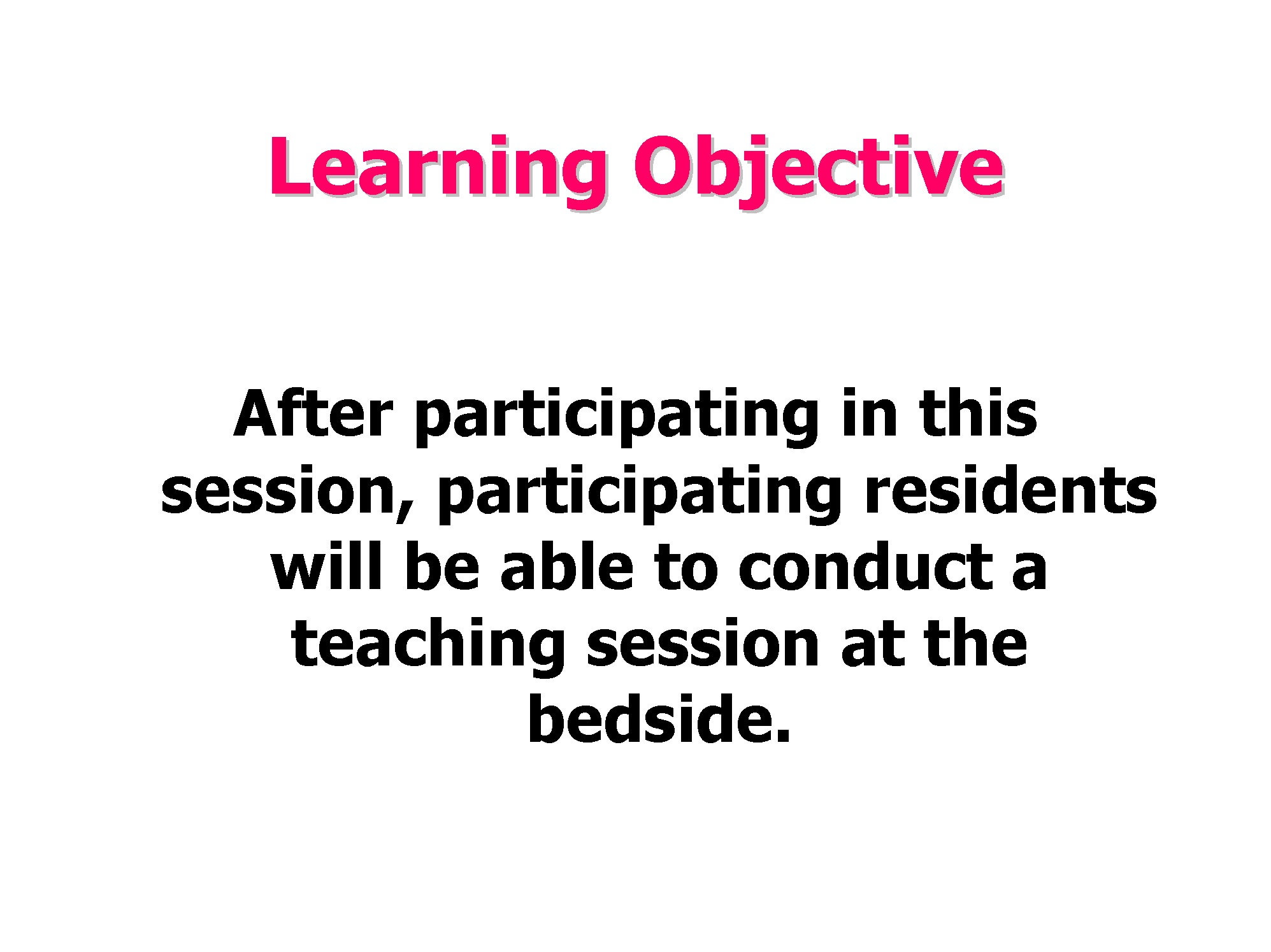 Learning Objective

After participating in this session, participating residents will be able to conduct a teaching session at the bedside.